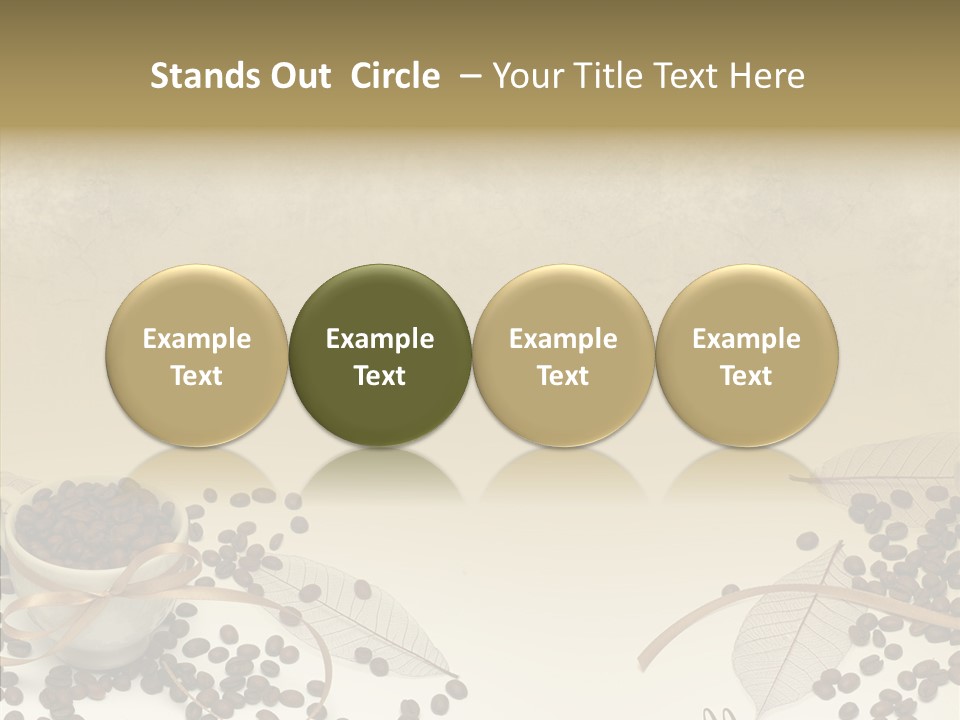 Stands Out Circle – Your Title Text Here

Example Text

Example Text

Example Text

Example Text